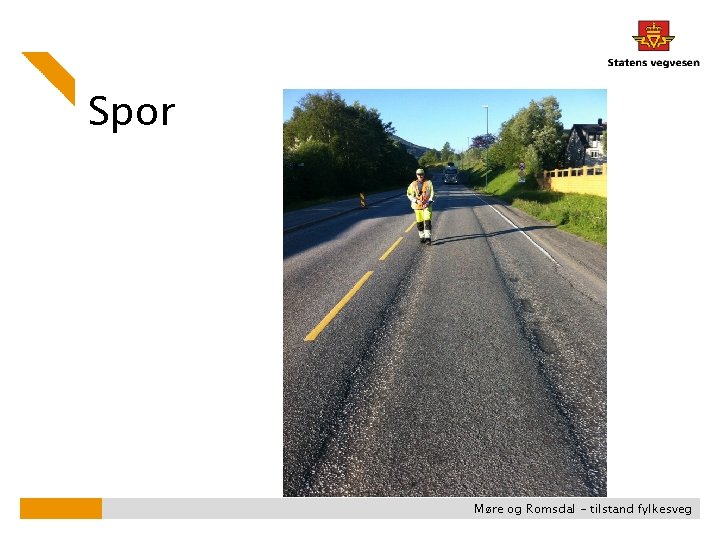 Statens vegvesen

Spor

Møre og Romsdal – tilstand fylkesveg